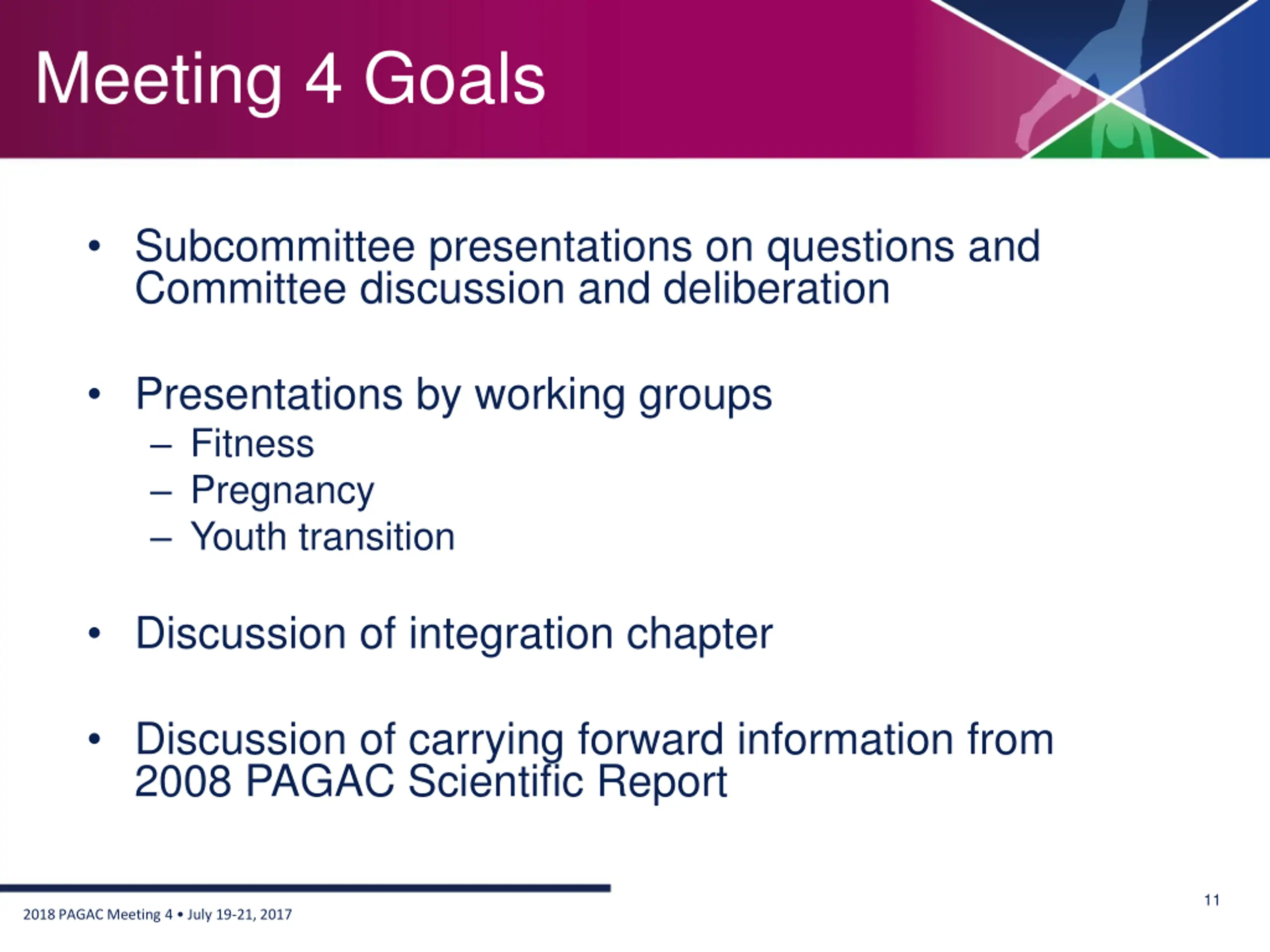 Meeting 4 Goals

• Subcommittee presentations on questions and Committee discussion and deliberation

• Presentations by working groups
– Fitness
– Pregnancy
– Youth transition

• Discussion of integration chapter

• Discussion of carrying forward information from 2008 PAGAC Scientific Report

2018 PAGAC Meeting 4 • July 19-21, 2017

11